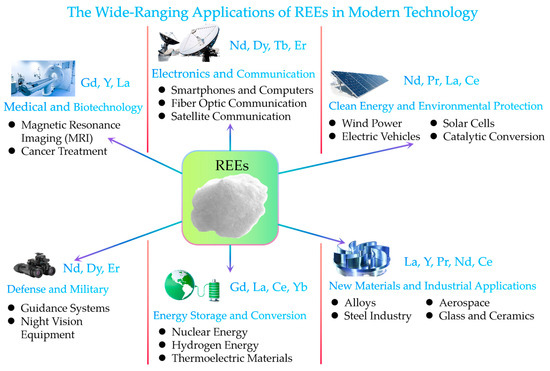 The Wide-Ranging Applications of REEs in Modern Technology

Gd, Y, La
Medical and Biotechnology
● Magnetic Resonance Imaging (MRI)
● Cancer Treatment

Nd, Dy, Tb, Er
Electronics and Communication
● Smartphones and Computers
● Fiber Optic Communication
● Satellite Communication

Nd, Pr, La, Ce
Clean Energy and Environmental Protection
● Wind Power
● Electric Vehicles
● Solar Cells
● Catalytic Conversion

REEs

Nd, Dy, Er
Defense and Military
● Guidance Systems
● Night Vision Equipment

Gd, La, Ce, Yb
Energy Storage and Conversion
● Nuclear Energy
● Hydrogen Energy
● Thermoelectric Materials

La, Y, Pr, Nd, Ce
New Materials and Industrial Applications
● Alloys
● Steel Industry
● Aerospace
● Glass and Ceramics